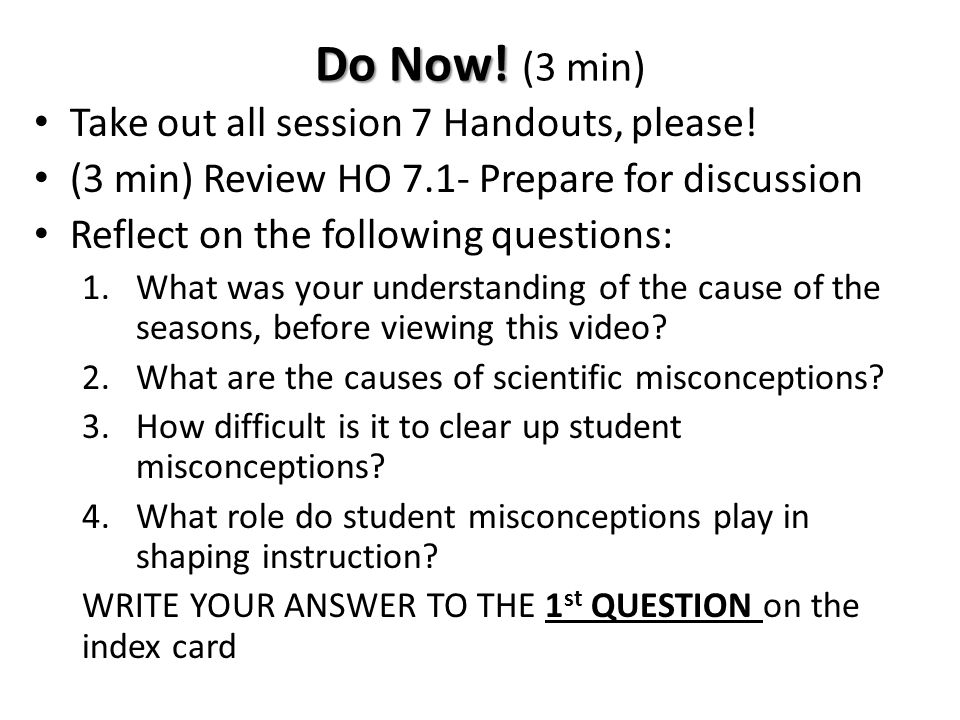 Do Now! (3 min)

• Take out all session 7 Handouts, please!
• (3 min) Review HO 7.1- Prepare for discussion
• Reflect on the following questions:

1. What was your understanding of the cause of the seasons, before viewing this video?
2. What are the causes of scientific misconceptions?
3. How difficult is it to clear up student misconceptions?
4. What role do student misconceptions play in shaping instruction?

WRITE YOUR ANSWER TO THE 1st QUESTION on the index card